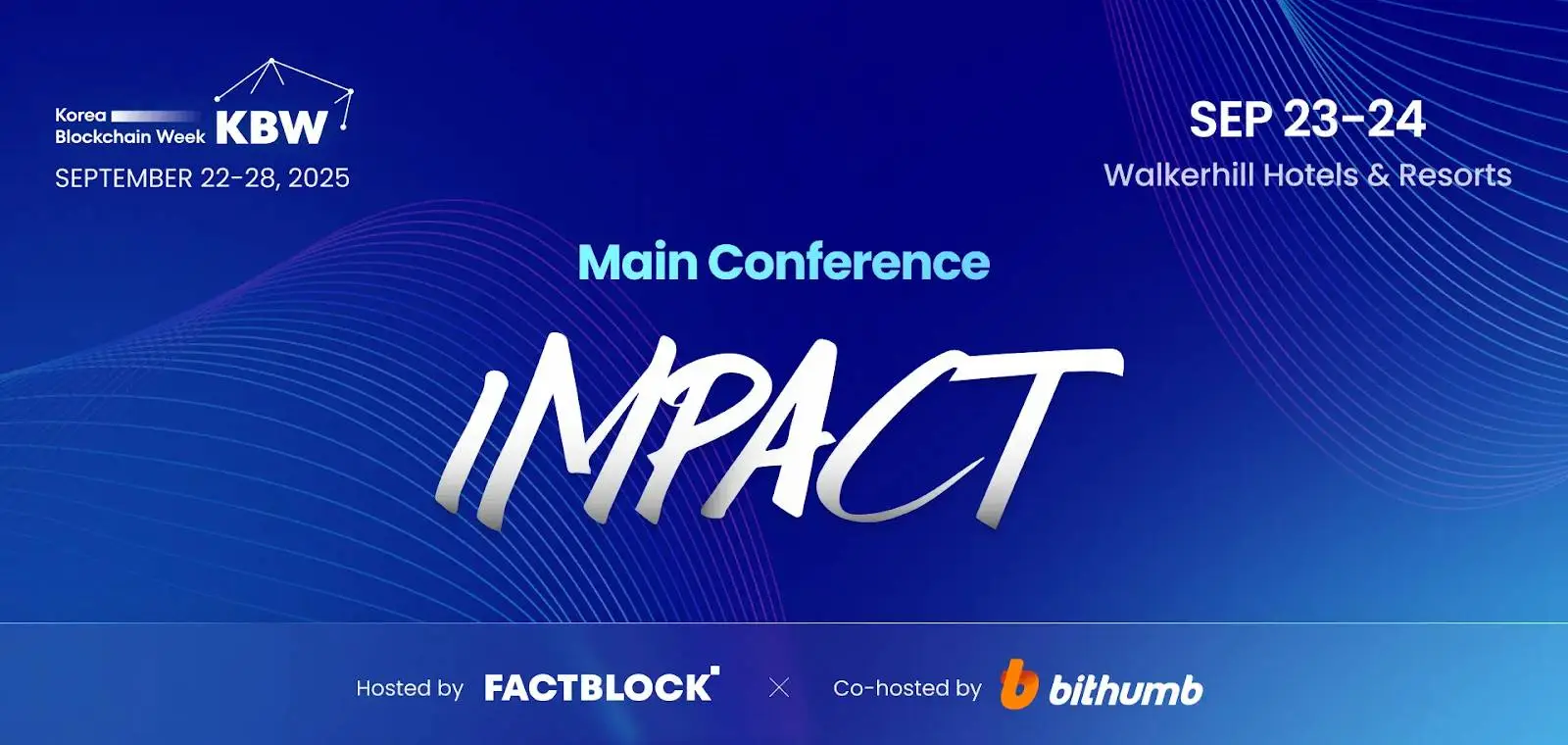 Korea Blockchain Week KBW
SEPTEMBER 22-28, 2025

SEP 23-24
Walkerhill Hotels & Resorts

Main Conference

IMPACT

Hosted by FACTBLOCK × Co-hosted by bithumb